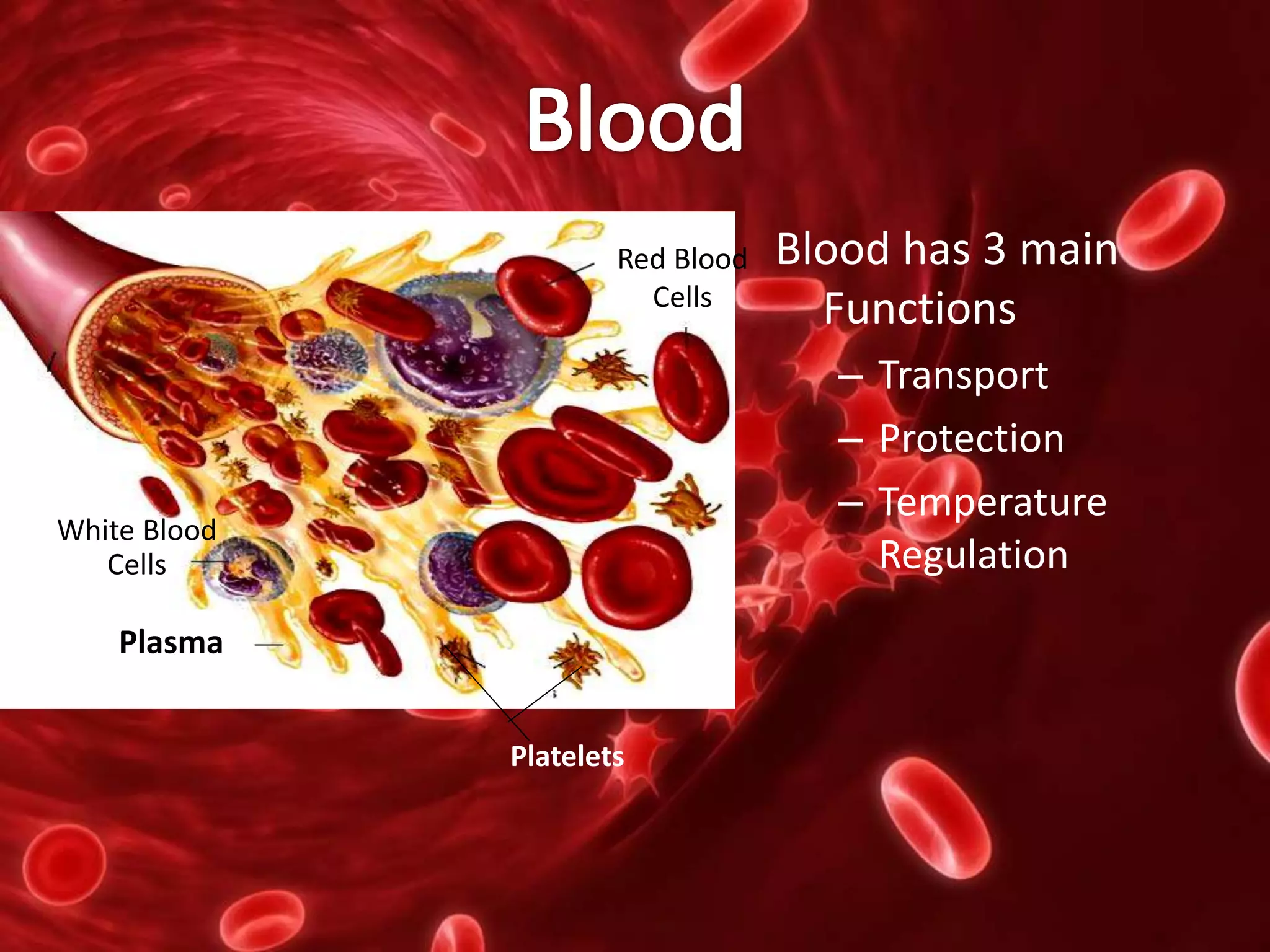 Blood

Red Blood Cells

White Blood Cells

Plasma

Platelets

Blood has 3 main Functions
– Transport
– Protection
– Temperature Regulation